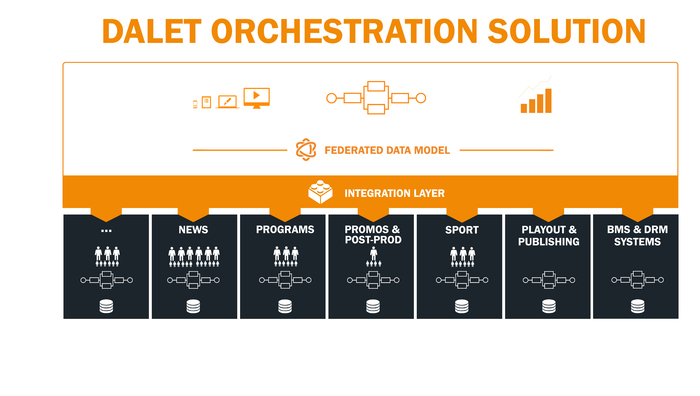 DALET ORCHESTRATION SOLUTION

FEDERATED DATA MODEL

INTEGRATION LAYER

...

NEWS

PROGRAMS

PROMOS & POST-PROD

SPORT

PLAYOUT & PUBLISHING

BMS & DRM SYSTEMS